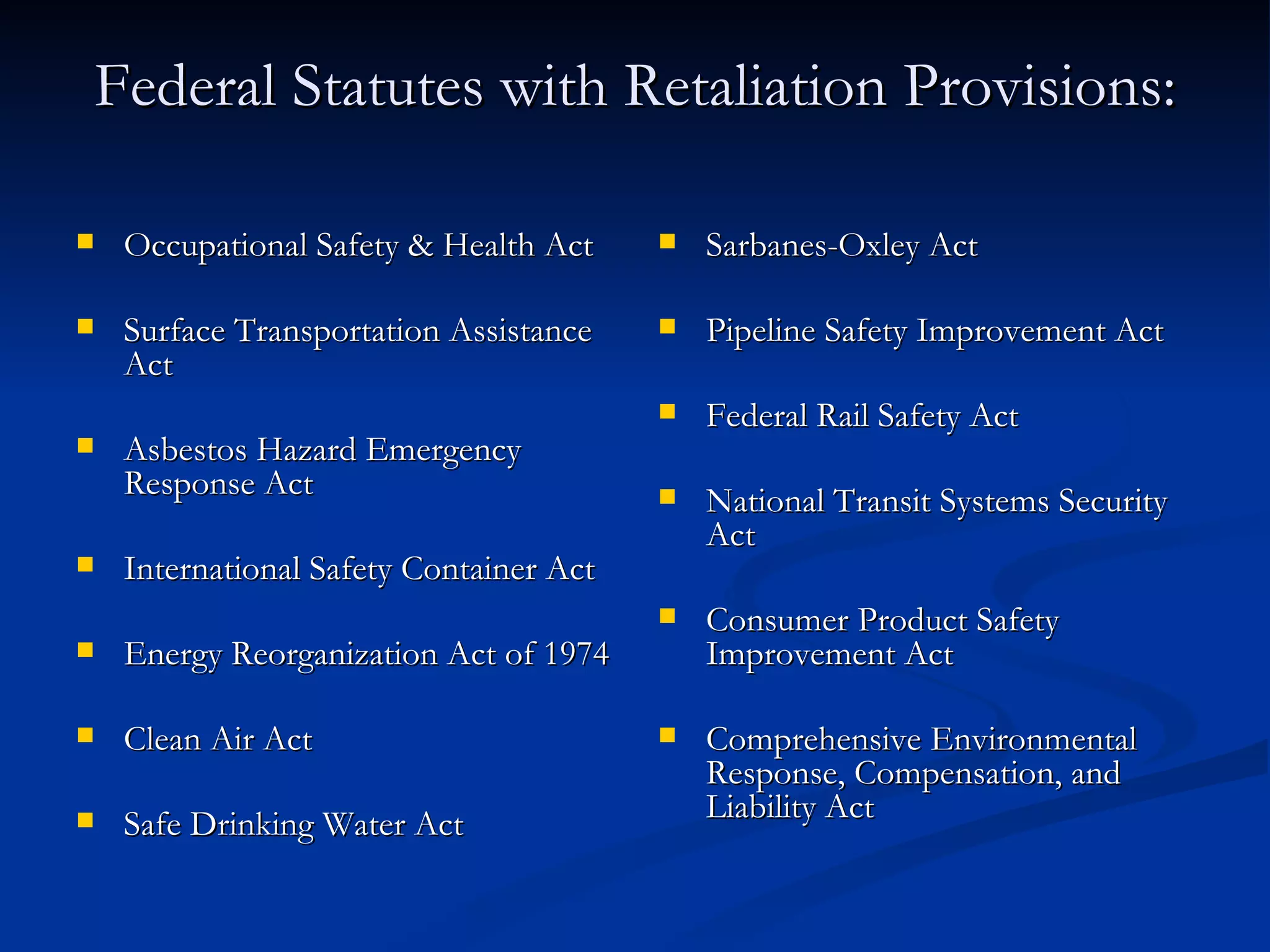 Federal Statutes with Retaliation Provisions:

- Occupational Safety & Health Act
- Surface Transportation Assistance Act
- Asbestos Hazard Emergency Response Act
- International Safety Container Act
- Energy Reorganization Act of 1974
- Clean Air Act
- Safe Drinking Water Act

- Sarbanes-Oxley Act
- Pipeline Safety Improvement Act
- Federal Rail Safety Act
- National Transit Systems Security Act
- Consumer Product Safety Improvement Act
- Comprehensive Environmental Response, Compensation, and Liability Act